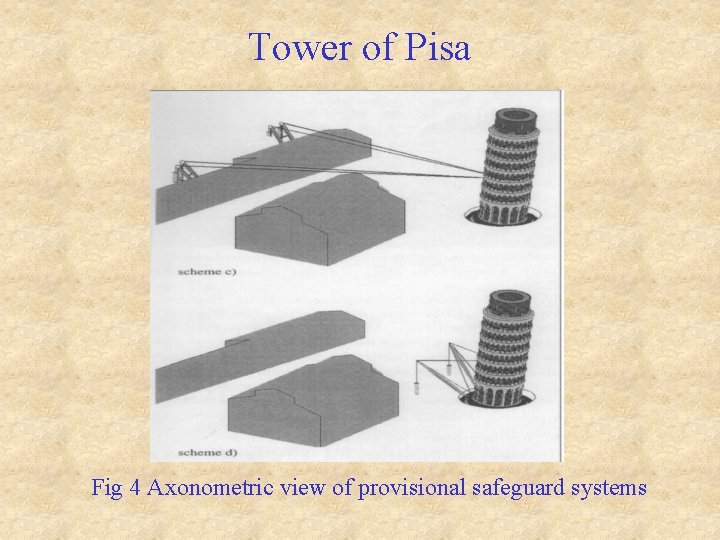 Tower of Pisa

scheme c)

scheme d)

Fig 4 Axonometric view of provisional safeguard systems